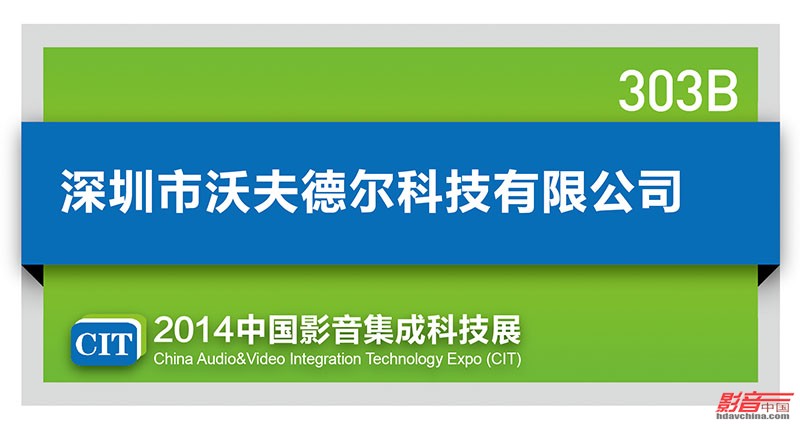 303B

深圳市沃夫德尔科技有限公司

CIT 2014中国影音集成科技展
China Audio&Video Integration Technology Expo (CIT)

影音中国
hdavchina.com